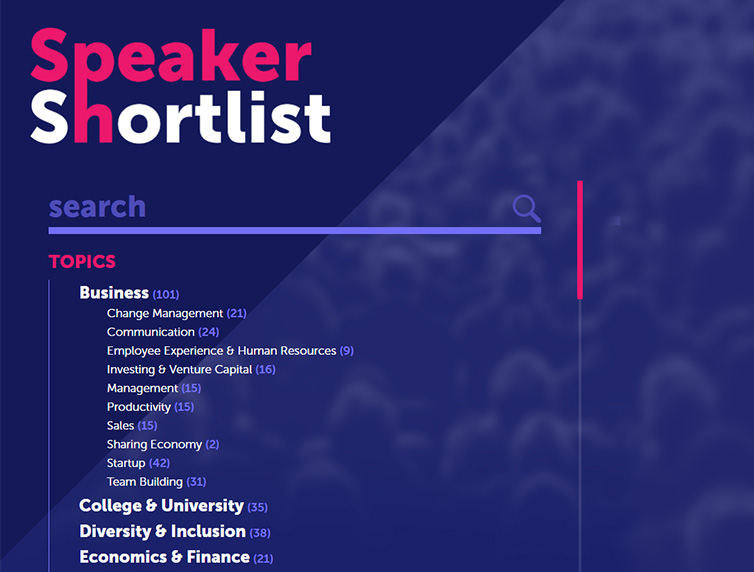 Speaker Shortlist

search

TOPICS

Business (101)
Change Management (21)
Communication (24)
Employee Experience & Human Resources (9)
Investing & Venture Capital (16)
Management (15)
Productivity (15)
Sales (15)
Sharing Economy (2)
Startup (42)
Team Building (31)
College & University (35)
Diversity & Inclusion (38)
Economics & Finance (21)